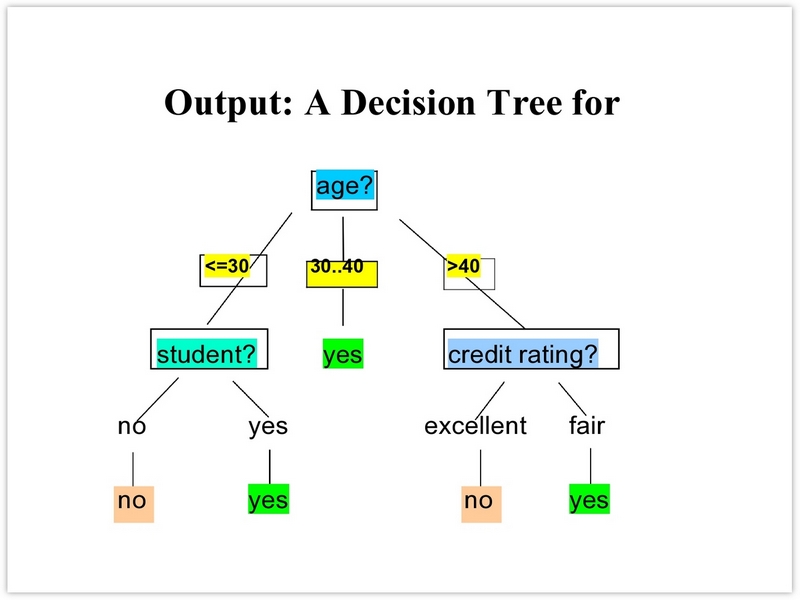 Output: A Decision Tree for

age?

<=30

30..40

>40

student?

yes

credit rating?

no

yes

excellent

fair

no

yes

no

yes